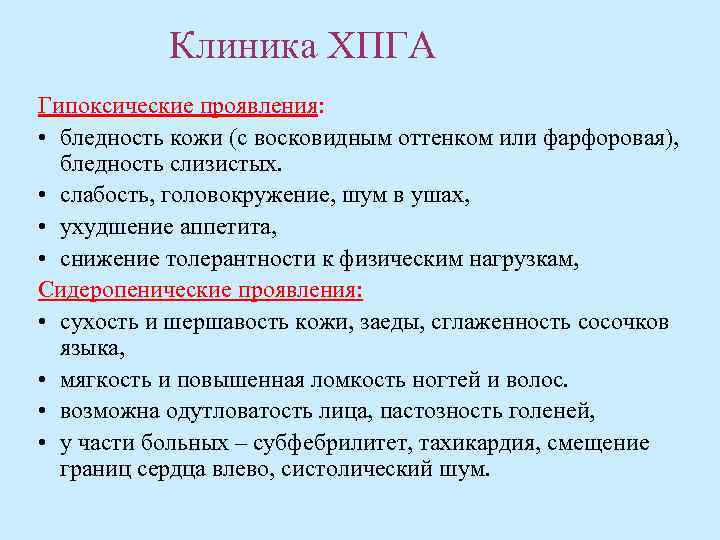 Клиника ХПГА

Гипоксические проявления:

• бледность кожи (с восковидным оттенком или фарфоровая), бледность слизистых.
• слабость, головокружение, шум в ушах,
• ухудшение аппетита,
• снижение толерантности к физическим нагрузкам,

Сидеропенические проявления:

• сухость и шершавость кожи, заеды, сглаженность сосочков языка,
• мягкость и повышенная ломкость ногтей и волос.
• возможна одутловатость лица, пастозность голеней,
• у части больных – субфебрилитет, тахикардия, смещение границ сердца влево, систолический шум.